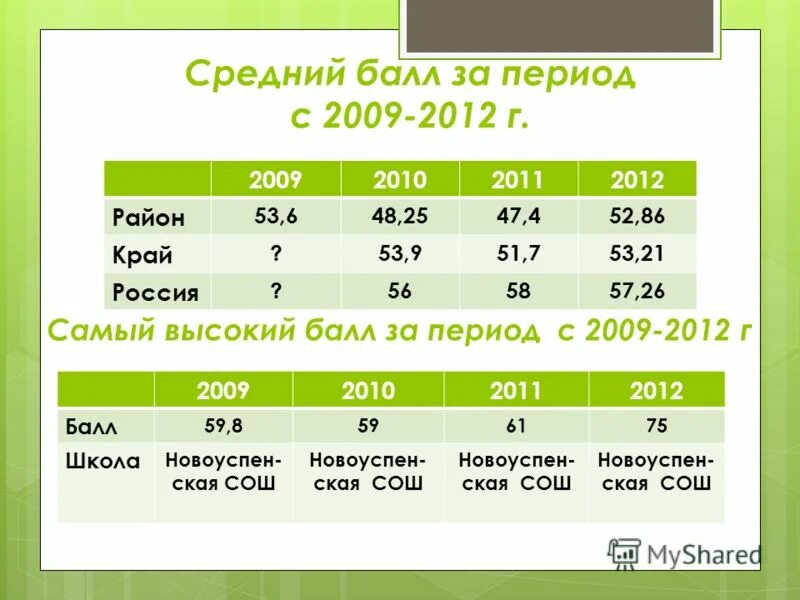 Средний балл за период с 2009-2012 г.

| | 2009 | 2010 | 2011 | 2012 |
|---|---|---|---|---|
| Район | 53,6 | 48,25 | 47,4 | 52,86 |
| Край | ? | 53,9 | 51,7 | 53,21 |
| Россия | ? | 56 | 58 | 57,26 |

Самый высокий балл за период с 2009-2012 г

| | 2009 | 2010 | 2011 | 2012 |
|---|---|---|---|---|
| Балл | 59,8 | 59 | 61 | 75 |
| Школа | Новоуспенская СОШ | Новоуспенская СОШ | Новоуспенская СОШ | Новоуспенская СОШ |

MyShared